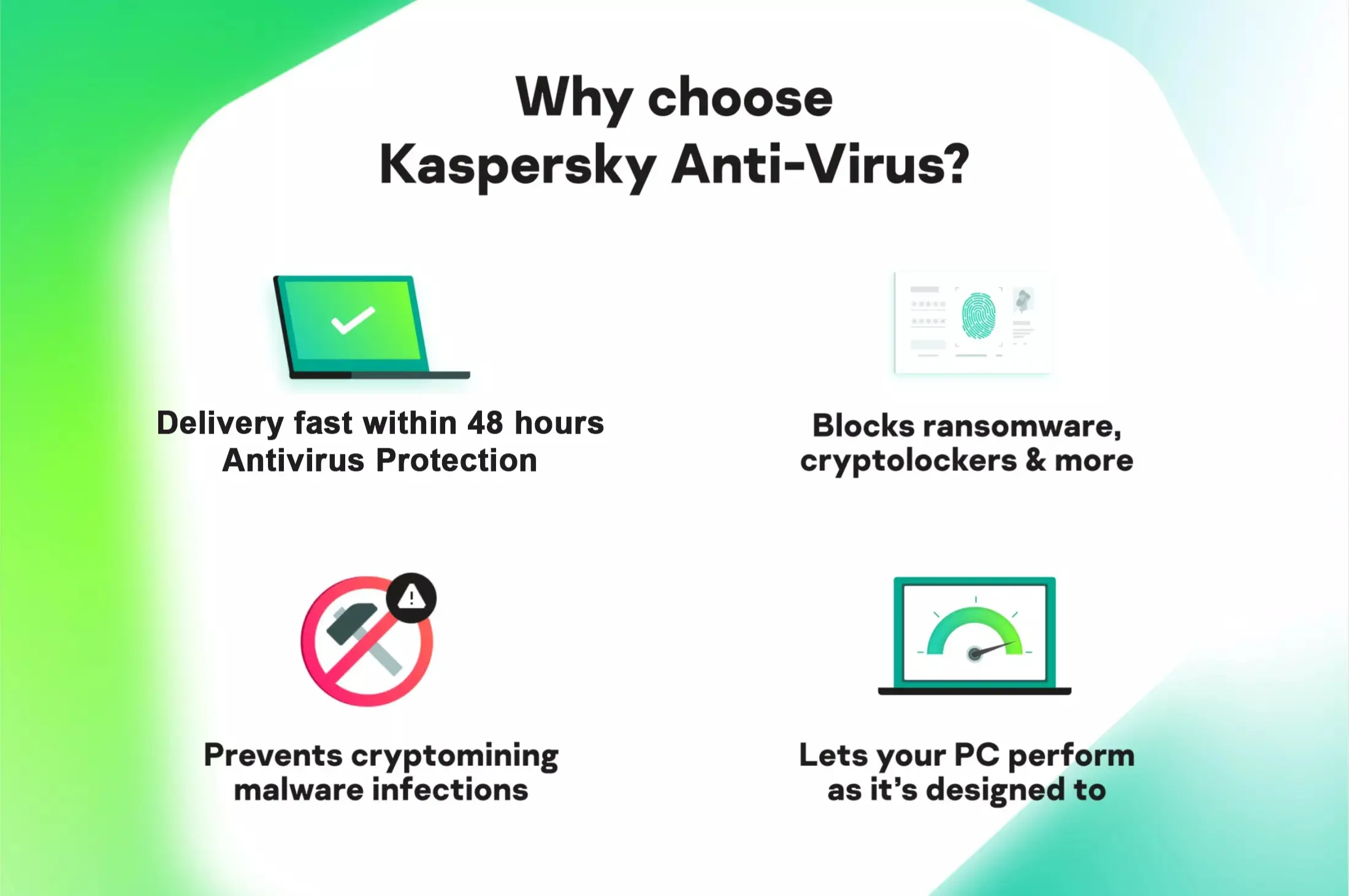 Why choose
Kaspersky Anti-Virus?

Delivery fast within 48 hours
Antivirus Protection

Blocks ransomware,
cryptolockers & more

Prevents cryptomining
malware infections

Lets your PC perform
as it's designed to